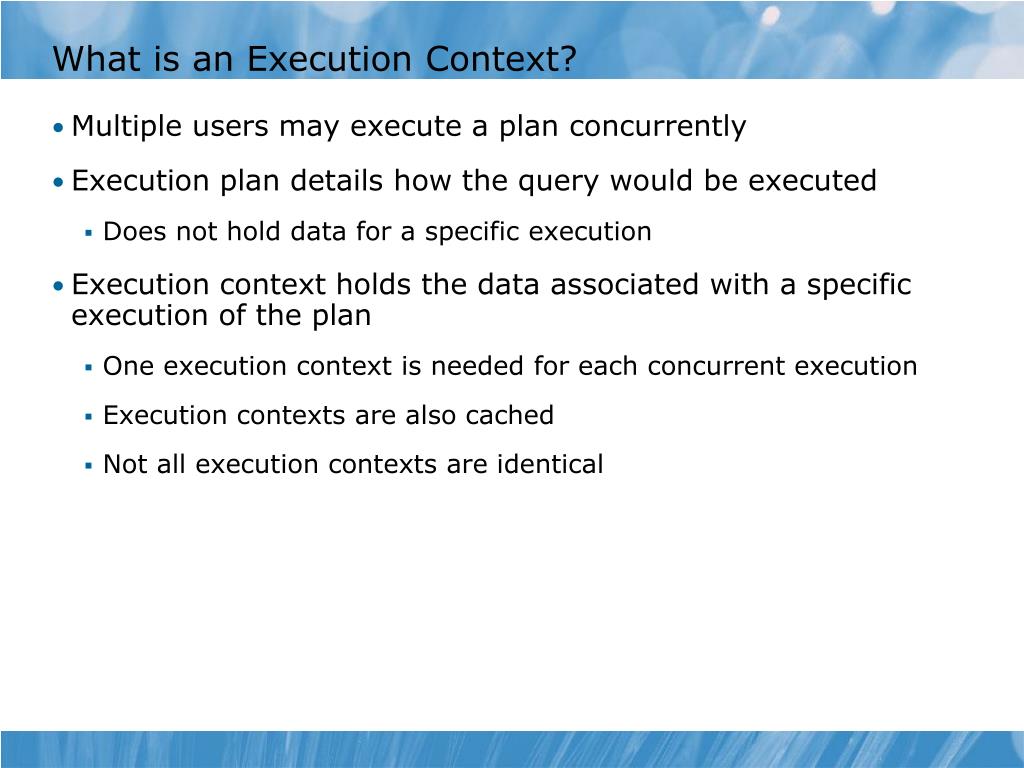 What is an Execution Context?

• Multiple users may execute a plan concurrently

• Execution plan details how the query would be executed

▪ Does not hold data for a specific execution

• Execution context holds the data associated with a specific execution of the plan

▪ One execution context is needed for each concurrent execution

▪ Execution contexts are also cached

▪ Not all execution contexts are identical